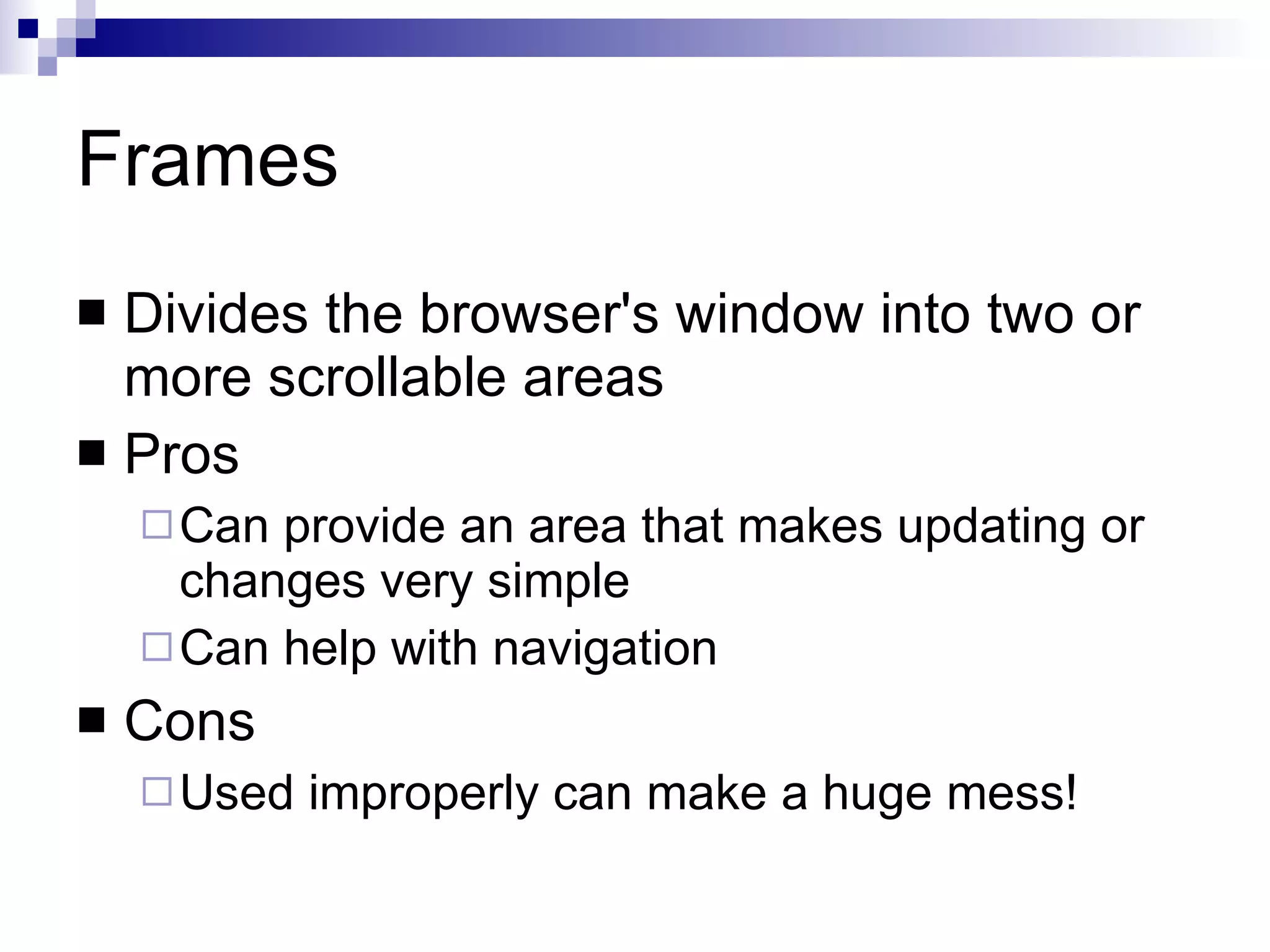 Frames

■ Divides the browser's window into two or more scrollable areas

■ Pros

□ Can provide an area that makes updating or changes very simple

□ Can help with navigation

■ Cons

□ Used improperly can make a huge mess!